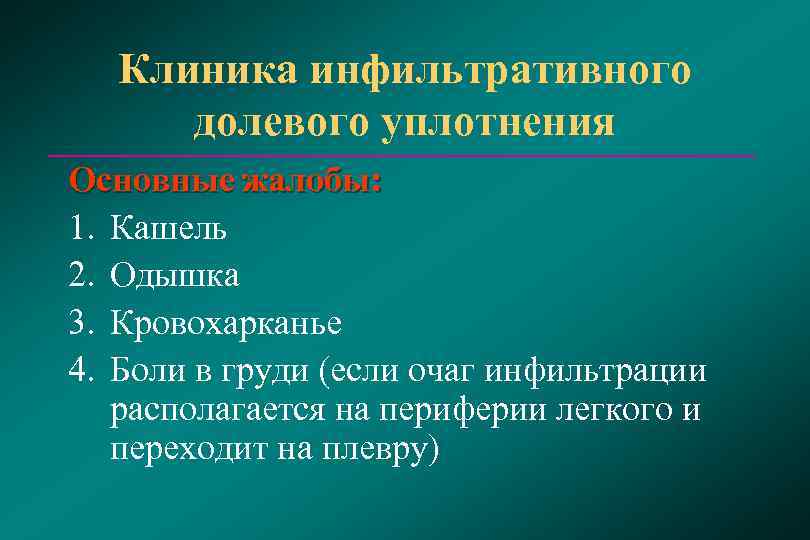 Клиника инфильтративного долевого уплотнения

Основные жалобы:

1. Кашель
2. Одышка
3. Кровохарканье
4. Боли в груди (если очаг инфильтрации располагается на периферии легкого и переходит на плевру)